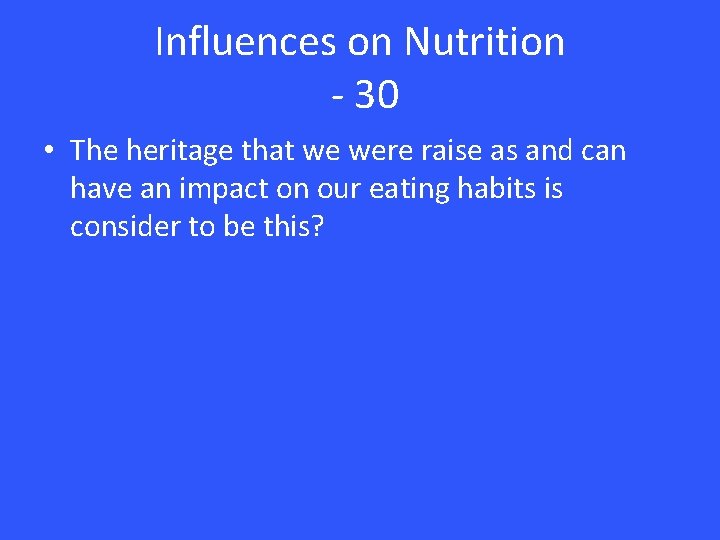 Influences on Nutrition
- 30

• The heritage that we were raise as and can have an impact on our eating habits is consider to be this?